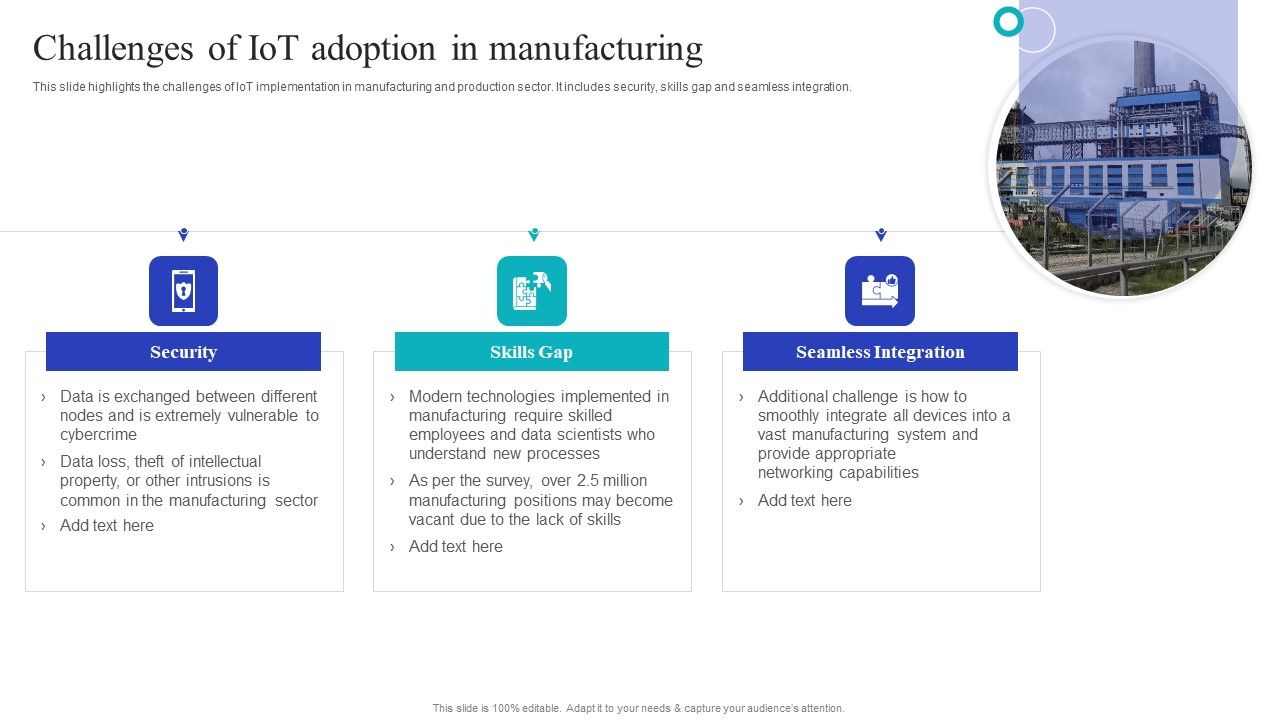 Challenges of IoT adoption in manufacturing

This slide highlights the challenges of IoT implementation in manufacturing and production sector. It includes security, skills gap and seamless integration.

Security

› Data is exchanged between different nodes and is extremely vulnerable to cybercrime
› Data loss, theft of intellectual property, or other intrusions is common in the manufacturing sector
› Add text here

Skills Gap

› Modern technologies implemented in manufacturing require skilled employees and data scientists who understand new processes
› As per the survey, over 2.5 million manufacturing positions may become vacant due to the lack of skills
› Add text here

Seamless Integration

› Additional challenge is how to smoothly integrate all devices into a vast manufacturing system and provide appropriate networking capabilities
› Add text here

This slide is 100% editable. Adapt it to your needs & capture your audience's attention.